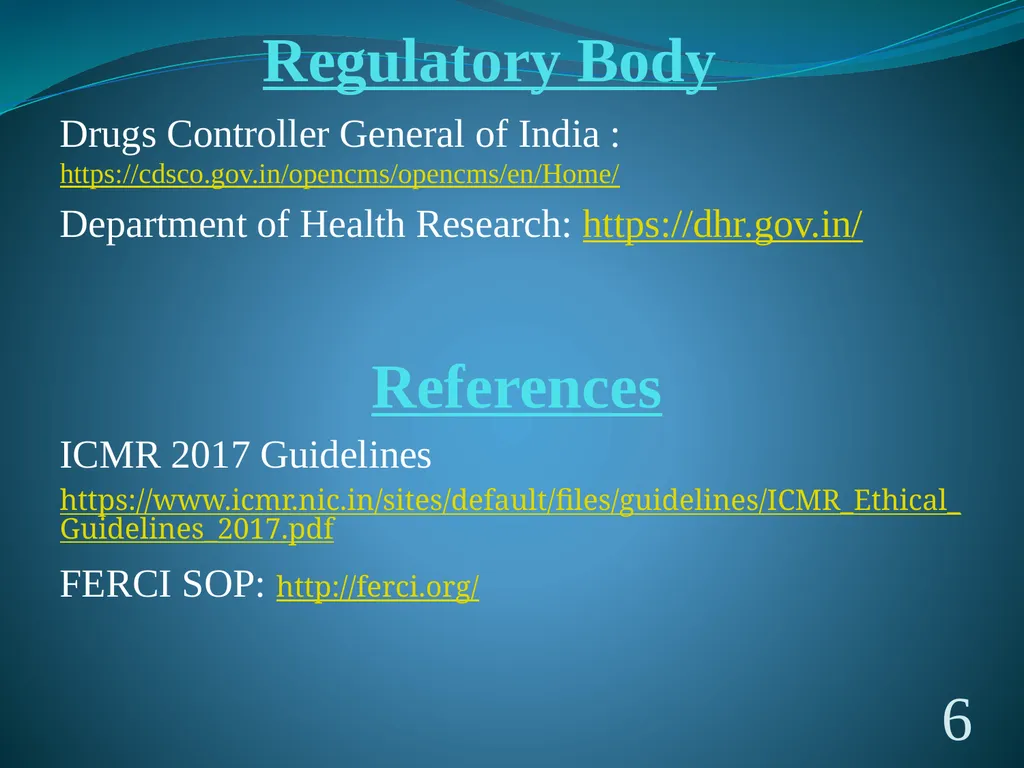 Regulatory Body

Drugs Controller General of India : https://cdsco.gov.in/opencms/opencms/en/Home/

Department of Health Research: https://dhr.gov.in/

References

ICMR 2017 Guidelines

https://www.icmr.nic.in/sites/default/files/guidelines/ICMR_Ethical_Guidelines_2017.pdf

FERCI SOP: http://ferci.org/

6